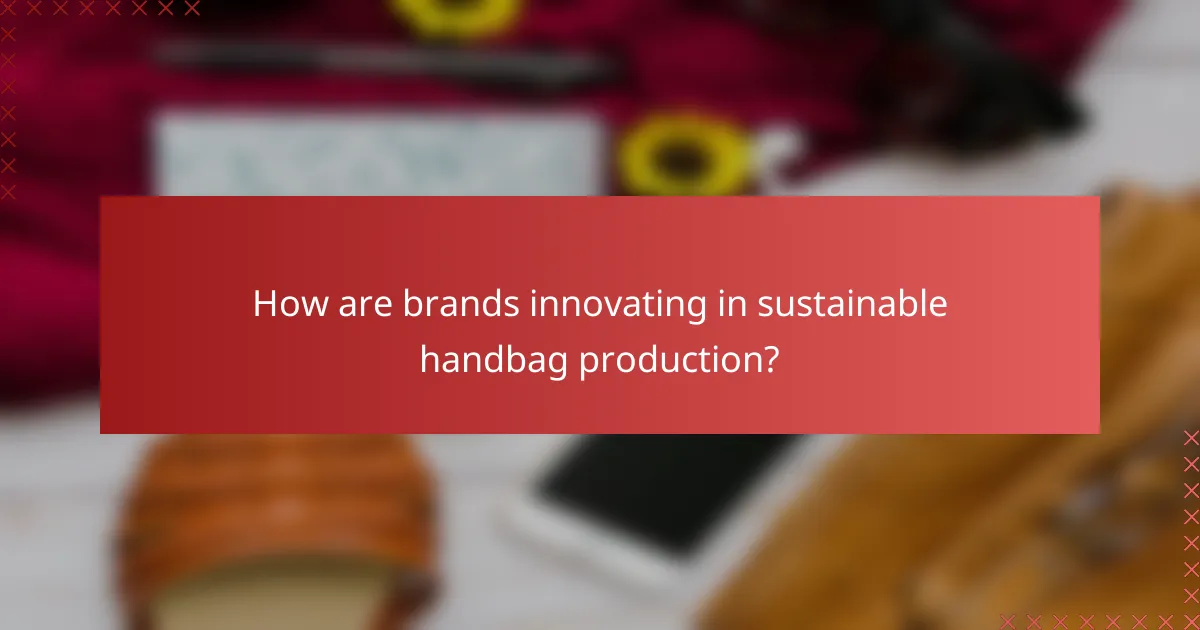 How are brands innovating in sustainable handbag production?